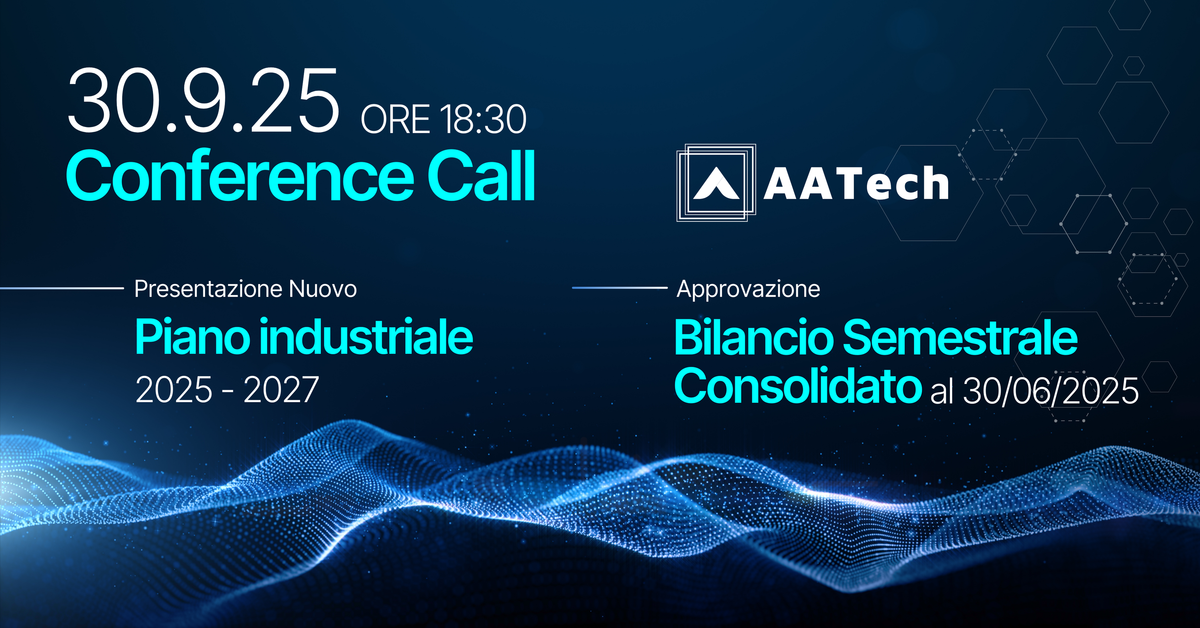 30.9.25 ORE 18:30
Conference Call

AATech

Presentazione Nuovo
Piano industriale
2025 - 2027

Approvazione
Bilancio Semestrale
Consolidato al 30/06/2025